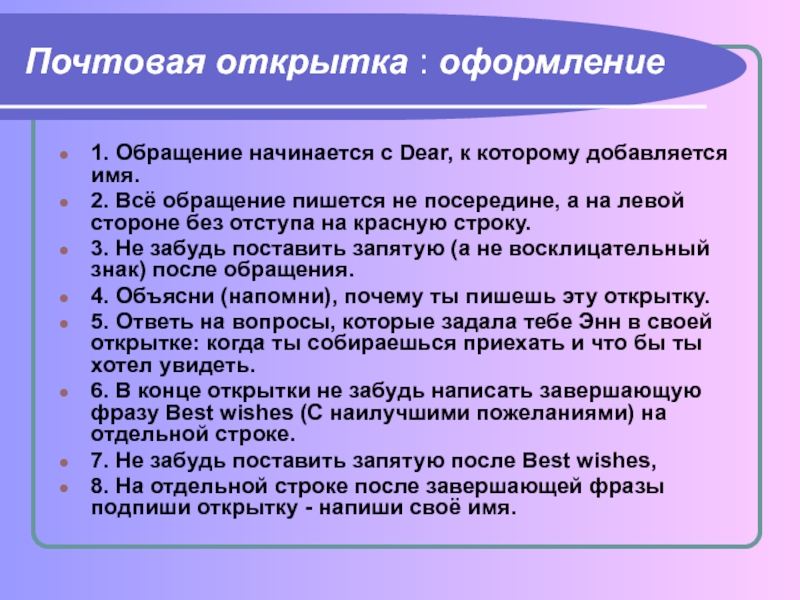 Почтовая открытка : оформление

1. Обращение начинается с Dear, к которому добавляется имя.

2. Всё обращение пишется не посередине, а на левой стороне без отступа на красную строку.

3. Не забудь поставить запятую (а не восклицательный знак) после обращения.

4. Объясни (напомни), почему ты пишешь эту открытку.

5. Ответь на вопросы, которые задала тебе Энн в своей открытке: когда ты собираешься приехать и что бы ты хотел увидеть.

6. В конце открытки не забудь написать завершающую фразу Best wishes (С наилучшими пожеланиями) на отдельной строке.

7. Не забудь поставить запятую после Best wishes,

8. На отдельной строке после завершающей фразы подпиши открытку - напиши своё имя.